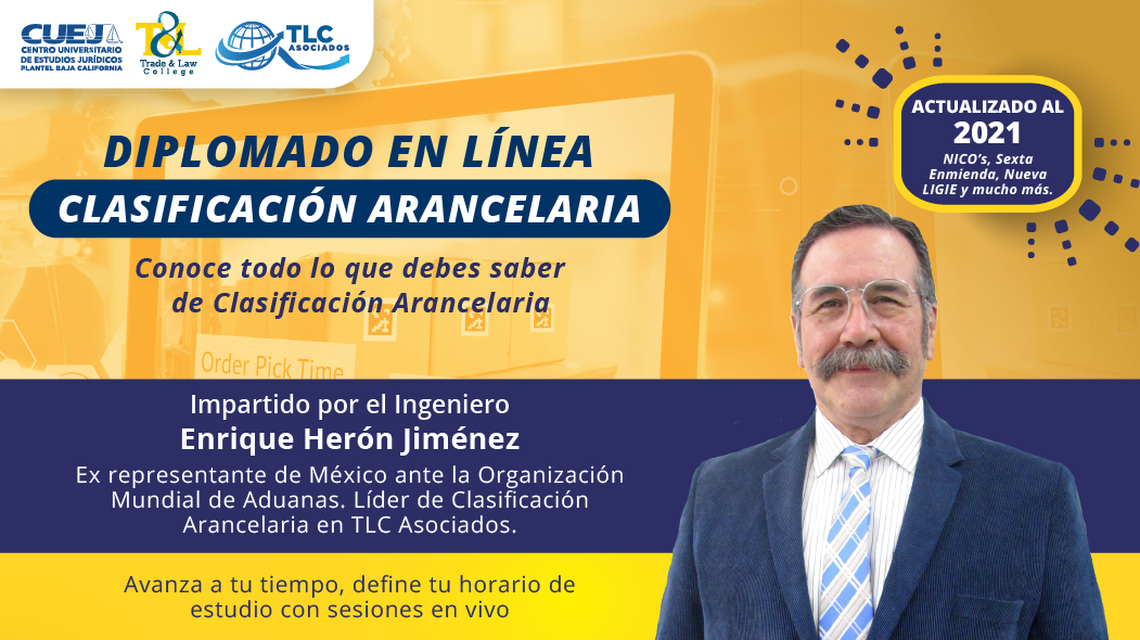 CUEJ
CENTRO UNIVERSITARIO DE ESTUDIOS JURÍDICOS
PLANTEL BAJA CALIFORNIA

T&L
Trade & Law College

TLC ASOCIADOS

ACTUALIZADO AL
2021
NICO's, Sexta Enmienda, Nueva LIGIE y mucho más.

DIPLOMADO EN LÍNEA
CLASIFICACIÓN ARANCELARIA

Conoce todo lo que debes saber de Clasificación Arancelaria

Order Pick Time

Impartido por el Ingeniero
Enrique Herón Jiménez
Ex representante de México ante la Organización Mundial de Aduanas. Líder de Clasificación Arancelaria en TLC Asociados.

Avanza a tu tiempo, define tu horario de estudio con sesiones en vivo